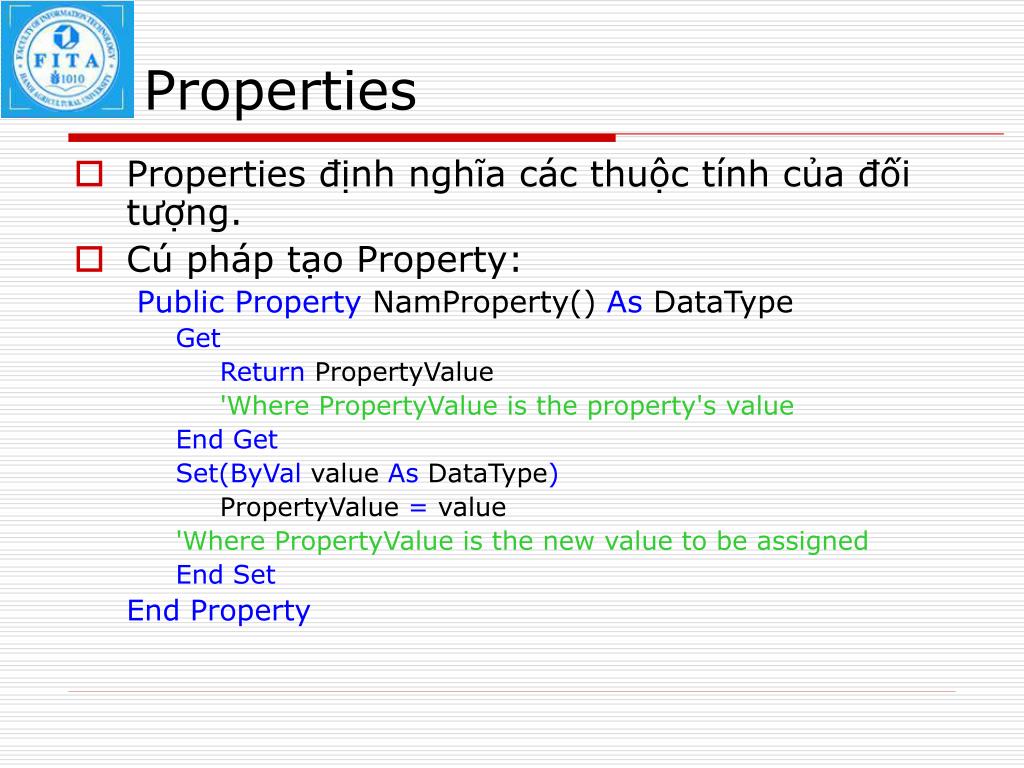 FACULTY OF INFORMATION TECHNOLOGY
FITA
1010
HANOI AGRICULTURAL UNIVERSITY

Properties

Properties định nghĩa các thuộc tính của đối tượng.

Cú pháp tạo Property:

Public Property NamProperty() As DataType
Get
Return PropertyValue
'Where PropertyValue is the property's value
End Get
Set(ByVal value As DataType)
PropertyValue = value
'Where PropertyValue is the new value to be assigned
End Set
End Property